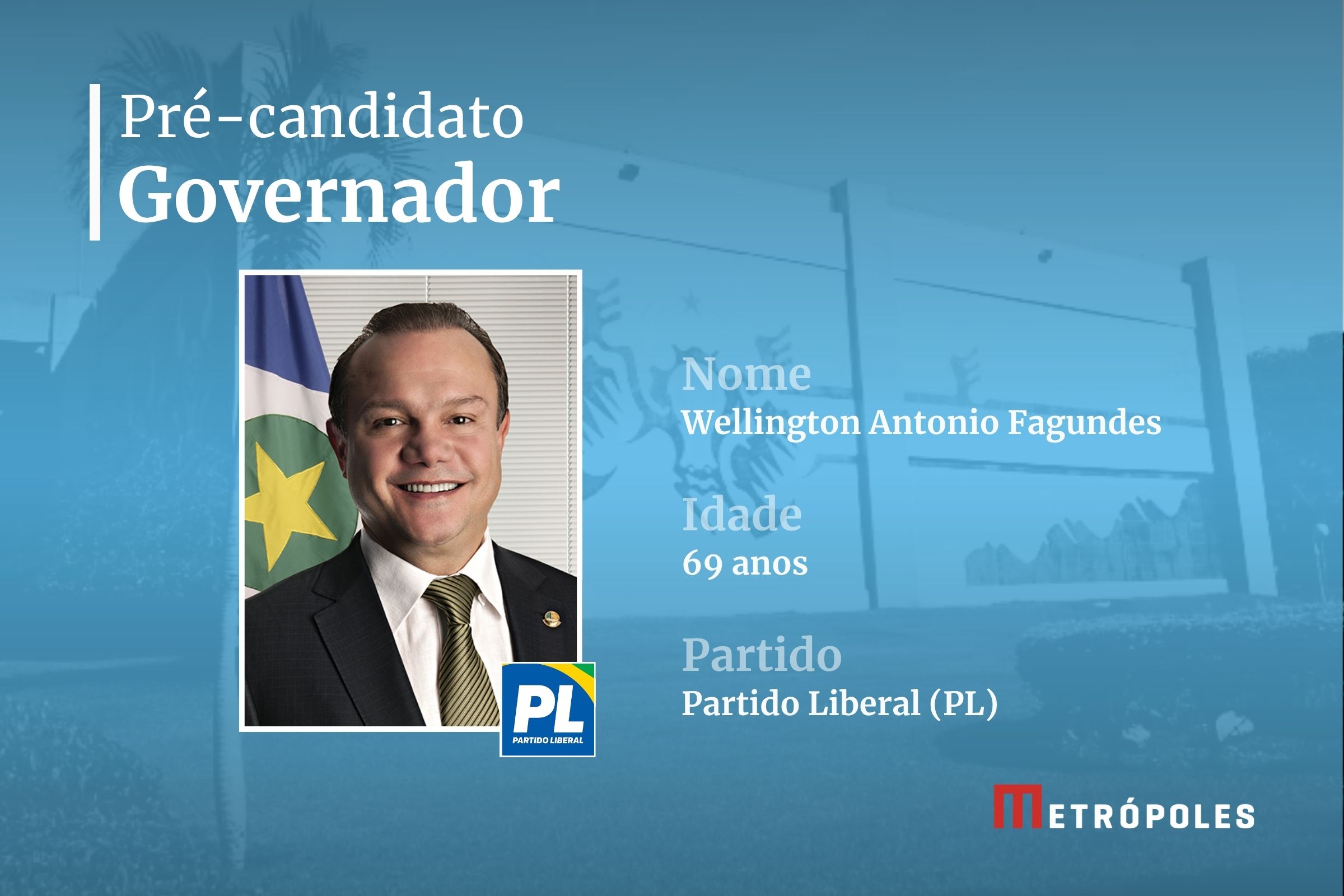 Pré-candidato
Governador

PL
PARTIDO LIBERAL

Nome
Wellington Antonio Fagundes

Idade
69 anos

Partido
Partido Liberal (PL)

METRÓPOLES